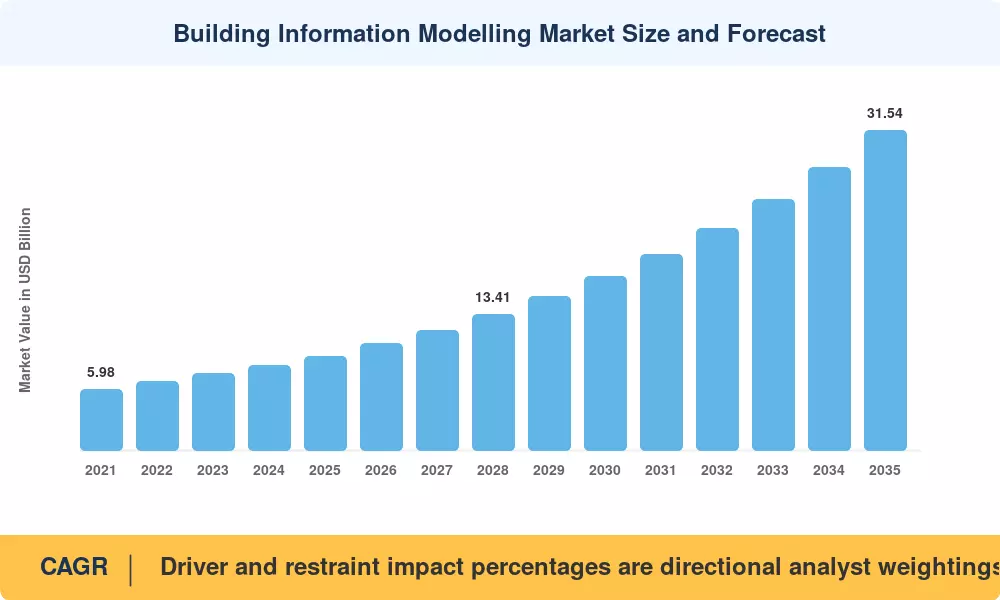 Building Information Modelling Market Size and Forecast

Market Value in USD Billion

5.98

13.41

31.54

2021 2022 2023 2024 2025 2026 2027 2028 2029 2030 2031 2032 2033 2034 2035

CAGR | Driver and restraint impact percentages are directional analyst weightings